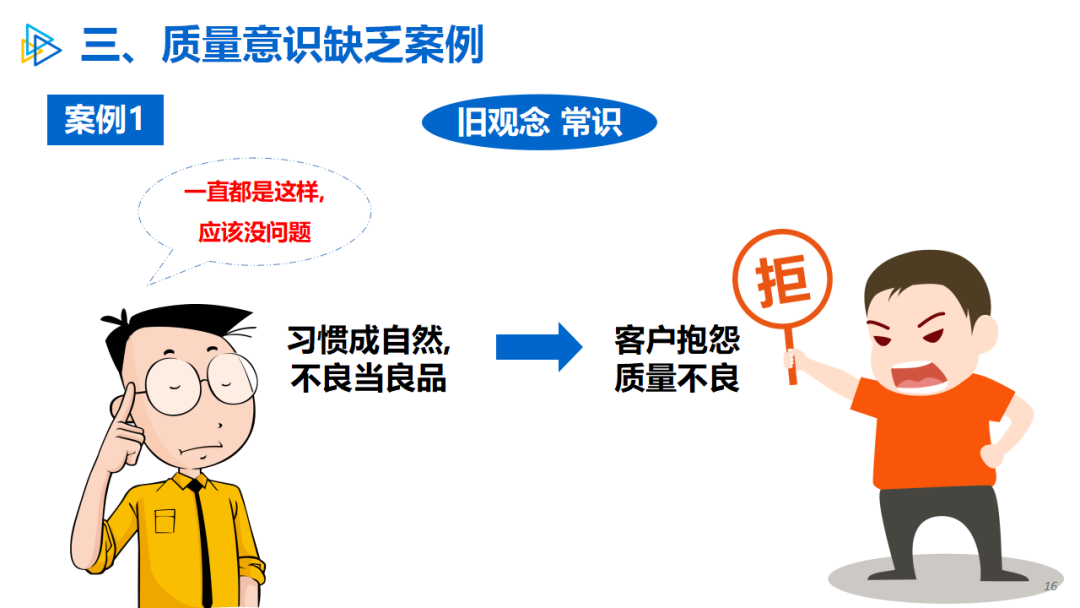 三、质量意识缺乏案例

案例1

旧观念 常识

一直都是这样,
应该没问题

习惯成自然,
不良当良品

客户抱怨
质量不良

拒

16